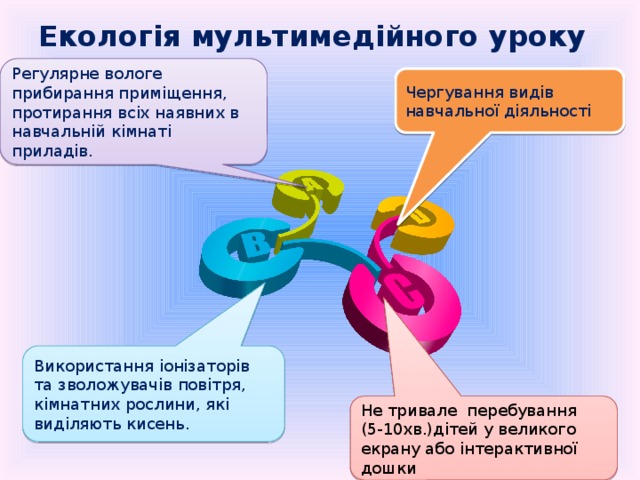 Екологія мультимедійного уроку

Регулярне вологе прибирання приміщення, протирання всіх наявних в навчальній кімнаті приладів.

Чергування видів навчальної діяльності

A

D

B

C

Використання іонізаторів та зволожувачів повітря, кімнатних рослини, які виділяють кисень.

Не тривале перебування (5-10хв.)дітей у великого екрану або інтерактивної дошки